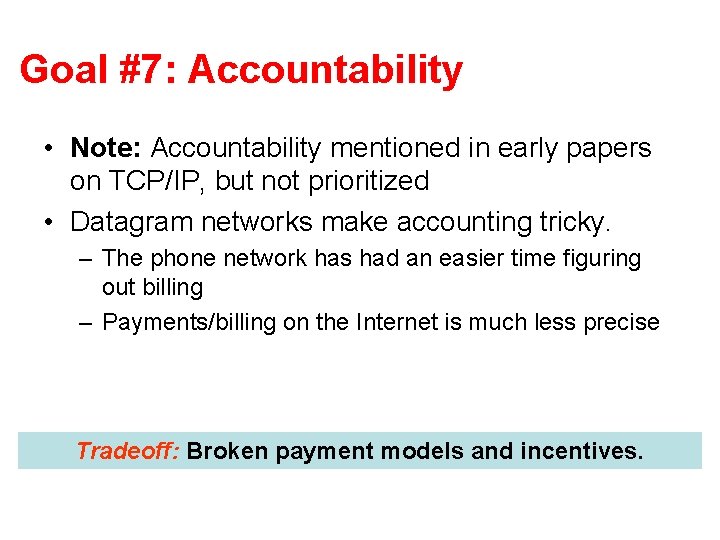 Goal #7: Accountability

• Note: Accountability mentioned in early papers on TCP/IP, but not prioritized

• Datagram networks make accounting tricky.

– The phone network has had an easier time figuring out billing

– Payments/billing on the Internet is much less precise

Tradeoff: Broken payment models and incentives.